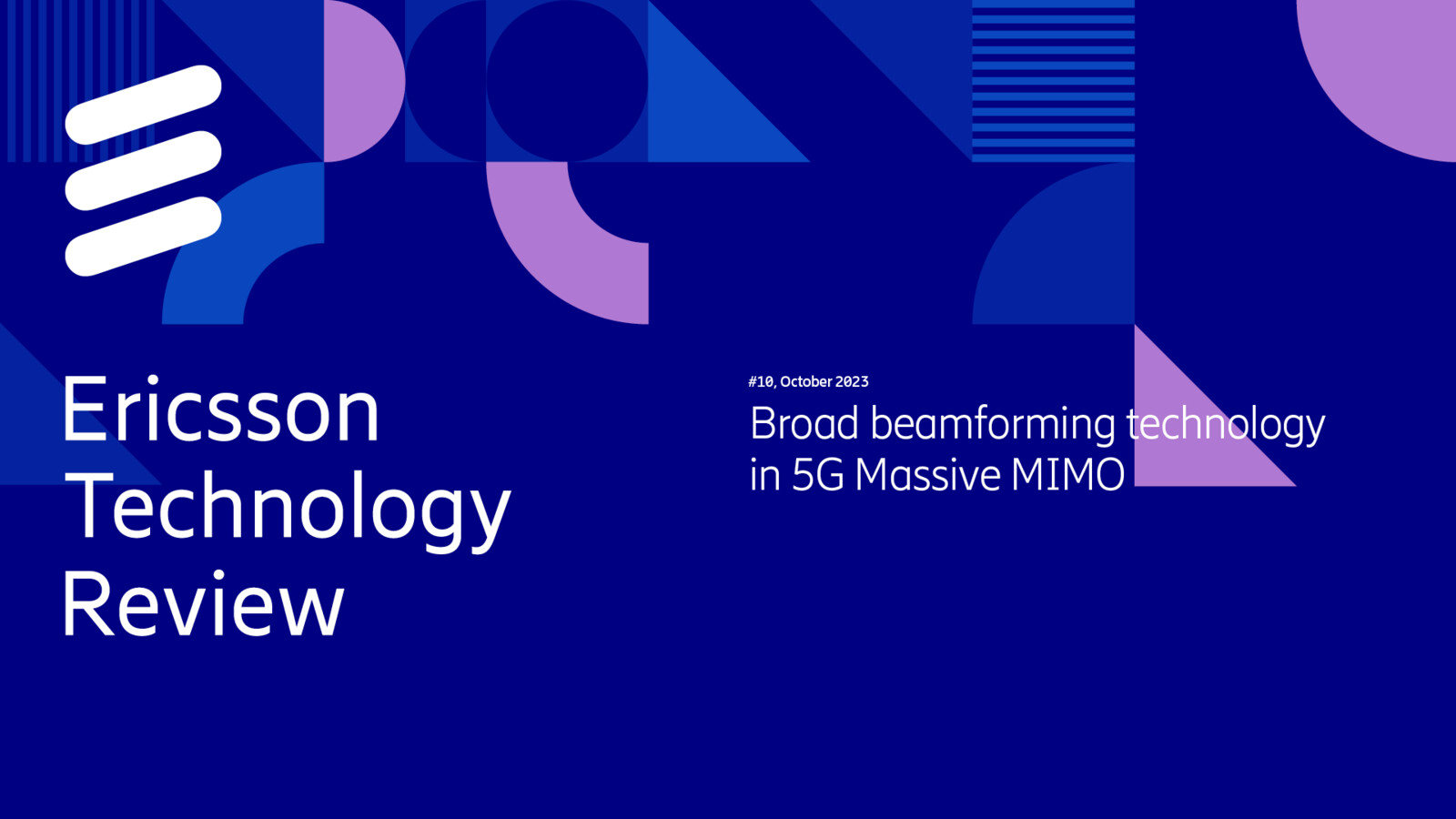 Ericsson Technology Review

#10, October 2023

Broad beamforming technology in 5G Massive MIMO